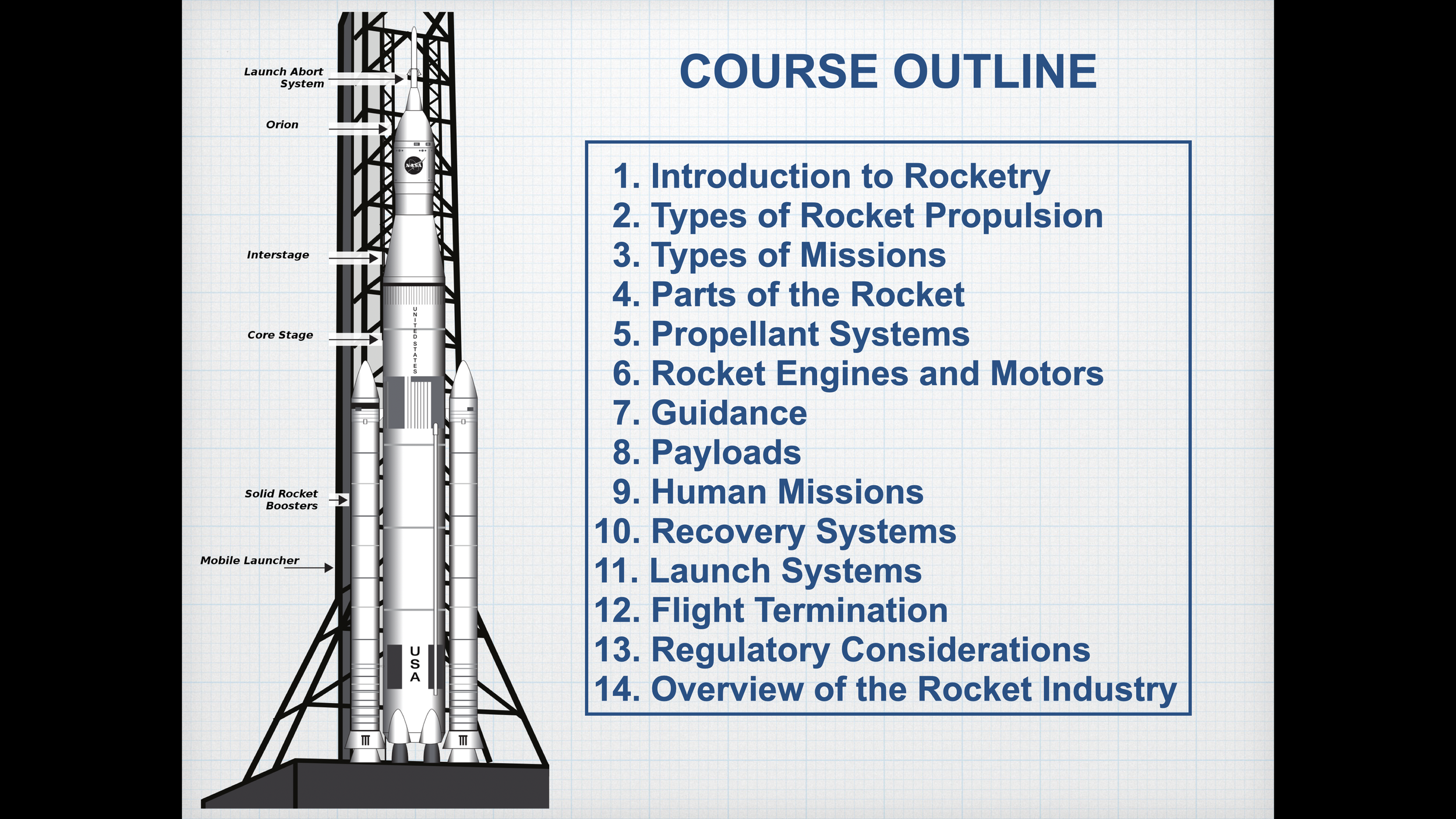 Launch Abort System

Orion

Interstage

Core Stage

Solid Rocket Boosters

Mobile Launcher

NASA

UNITED STATES

USA

COURSE OUTLINE

1. Introduction to Rocketry
2. Types of Rocket Propulsion
3. Types of Missions
4. Parts of the Rocket
5. Propellant Systems
6. Rocket Engines and Motors
7. Guidance
8. Payloads
9. Human Missions
10. Recovery Systems
11. Launch Systems
12. Flight Termination
13. Regulatory Considerations
14. Overview of the Rocket Industry